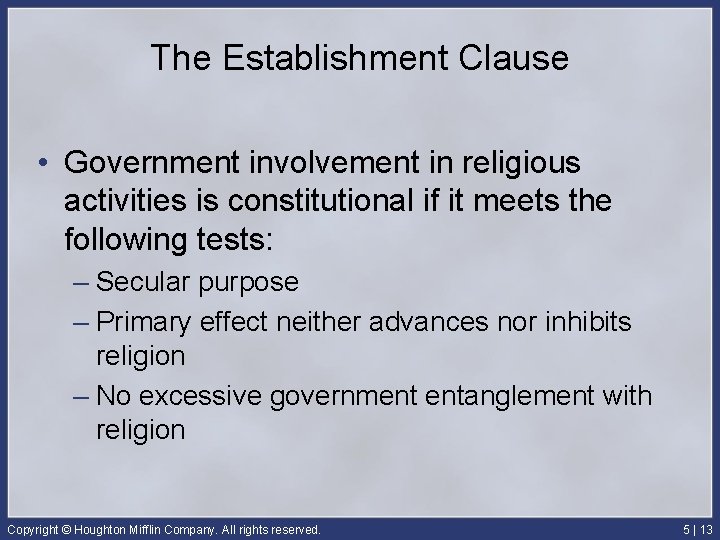 The Establishment Clause

• Government involvement in religious activities is constitutional if it meets the following tests:
– Secular purpose
– Primary effect neither advances nor inhibits religion
– No excessive government entanglement with religion

Copyright © Houghton Mifflin Company. All rights reserved.

5 | 13